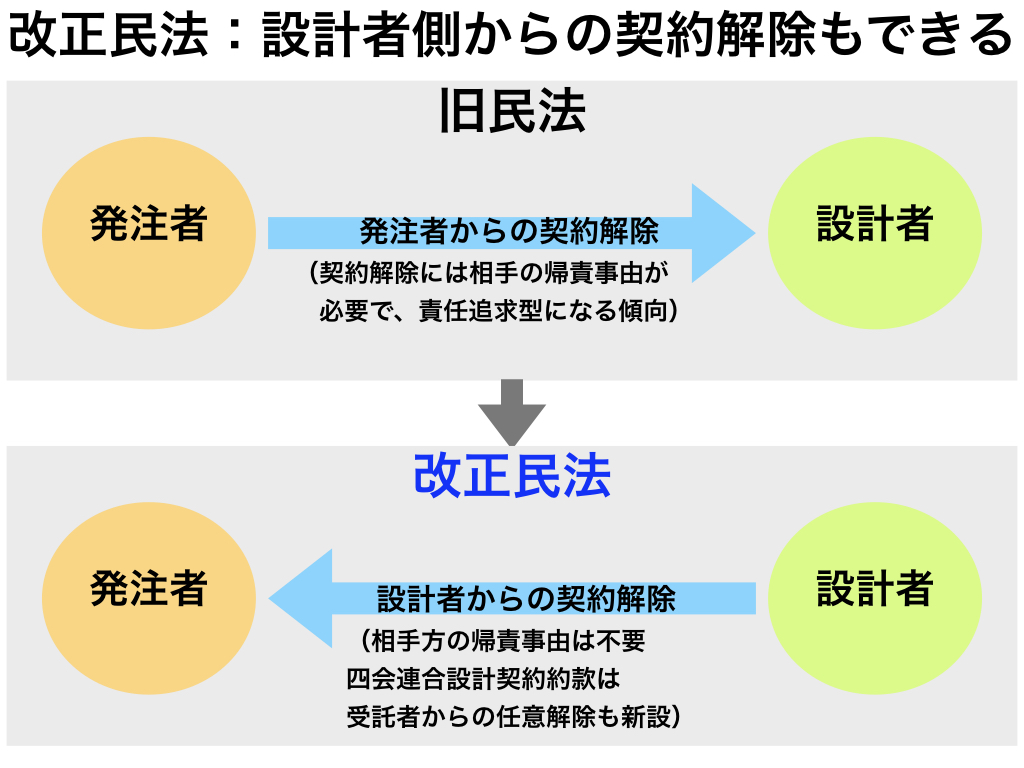 改正民法：設計者側からの契約解除もできる

旧民法

発注者

発注者からの契約解除

（契約解除には相手の帰責事由が必要で、責任追求型になる傾向）

設計者

改正民法

発注者

設計者からの契約解除

（相手方の帰責事由は不要
四会連合設計契約約款は
受託者からの任意解除も新設）

設計者